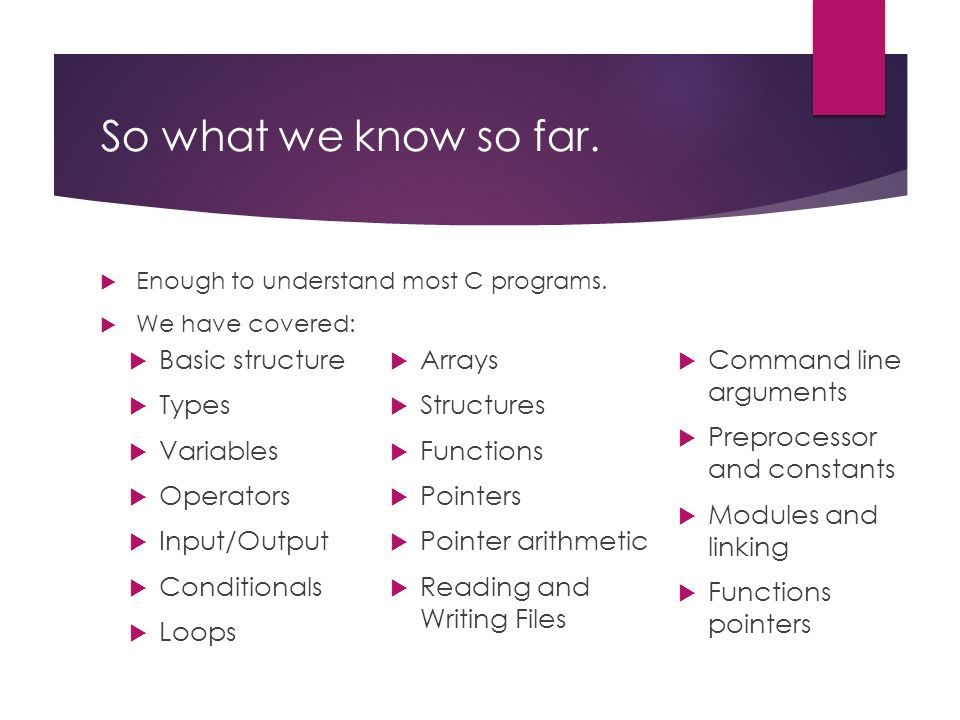 So what we know so far.

Enough to understand most C programs.

We have covered:

Basic structure

Types

Variables

Operators

Input/Output

Conditionals

Loops

Arrays

Structures

Functions

Pointers

Pointer arithmetic

Reading and Writing Files

Command line arguments

Preprocessor and constants

Modules and linking

Functions pointers